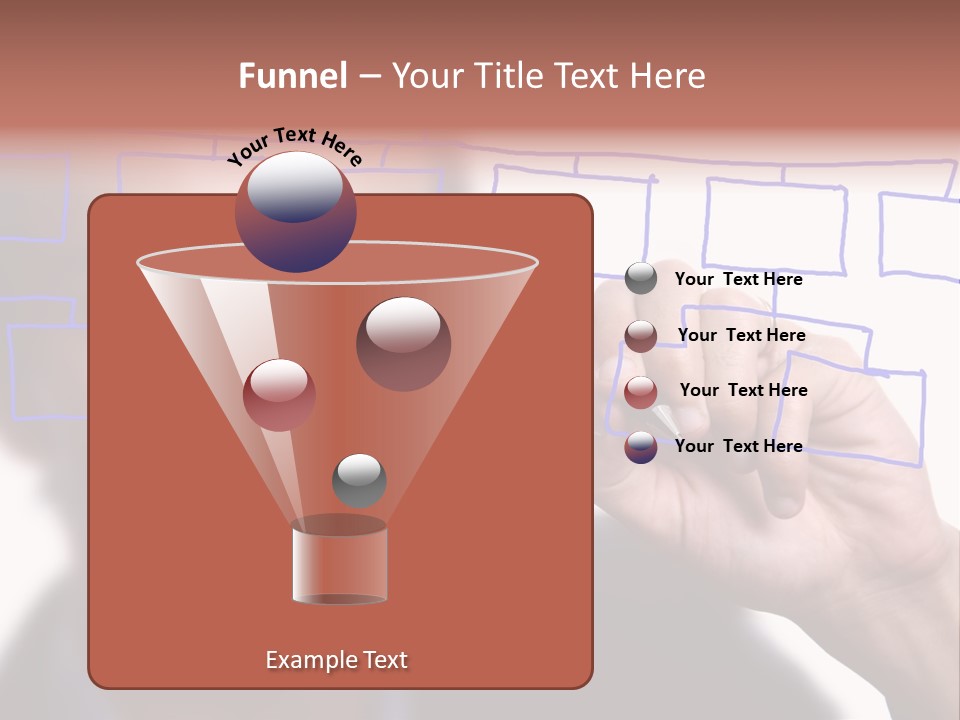 Funnel – Your Title Text Here

Your Text Here

Your Text Here

Your Text Here

Your Text Here

Your Text Here

Example Text